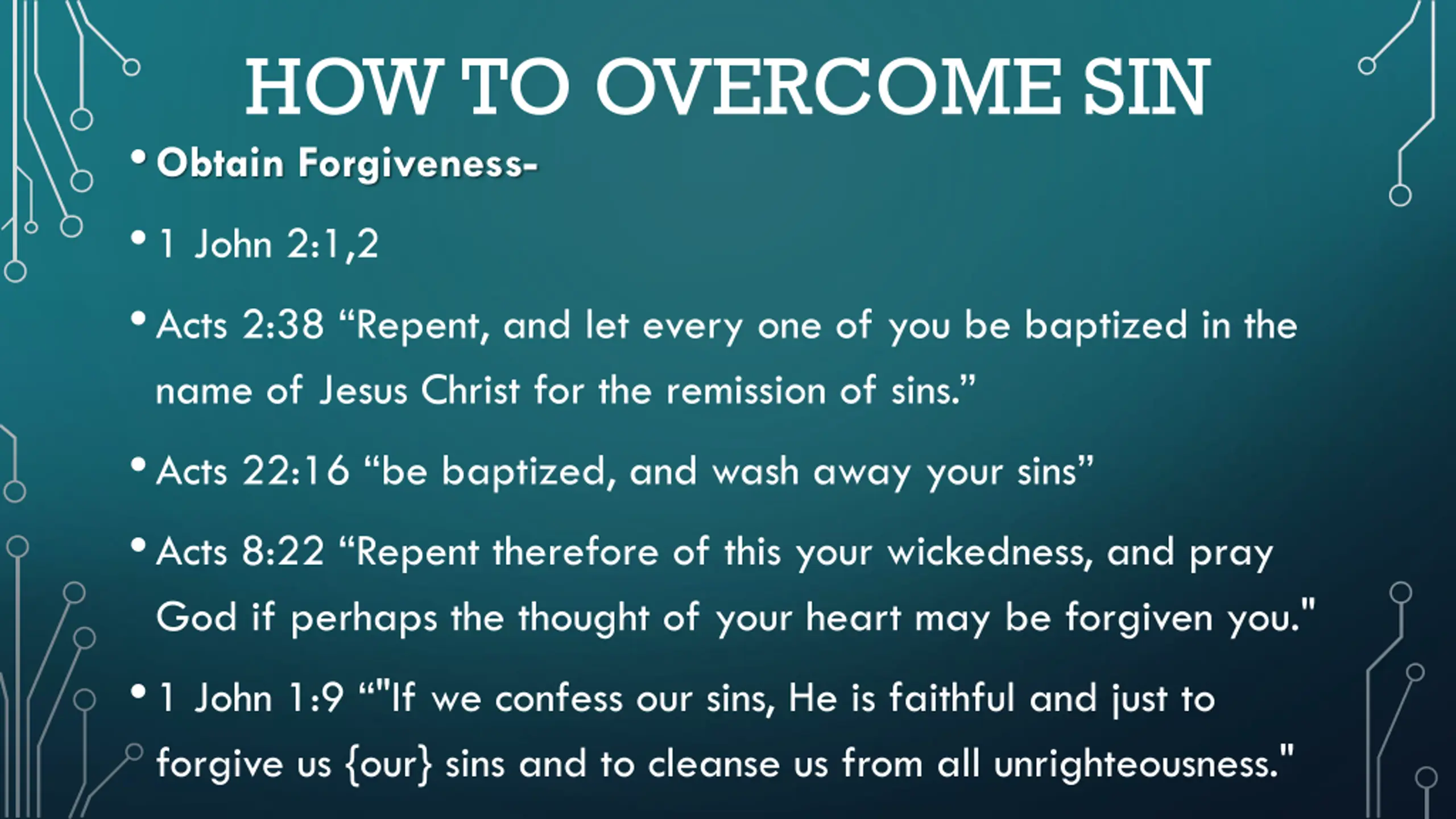 HOW TO OVERCOME SIN

• Obtain Forgiveness-

• 1 John 2:1,2

• Acts 2:38 “Repent, and let every one of you be baptized in the name of Jesus Christ for the remission of sins.”

• Acts 22:16 “be baptized, and wash away your sins”

• Acts 8:22 “Repent therefore of this your wickedness, and pray God if perhaps the thought of your heart may be forgiven you."

• 1 John 1:9 “"If we confess our sins, He is faithful and just to forgive us {our} sins and to cleanse us from all unrighteousness."